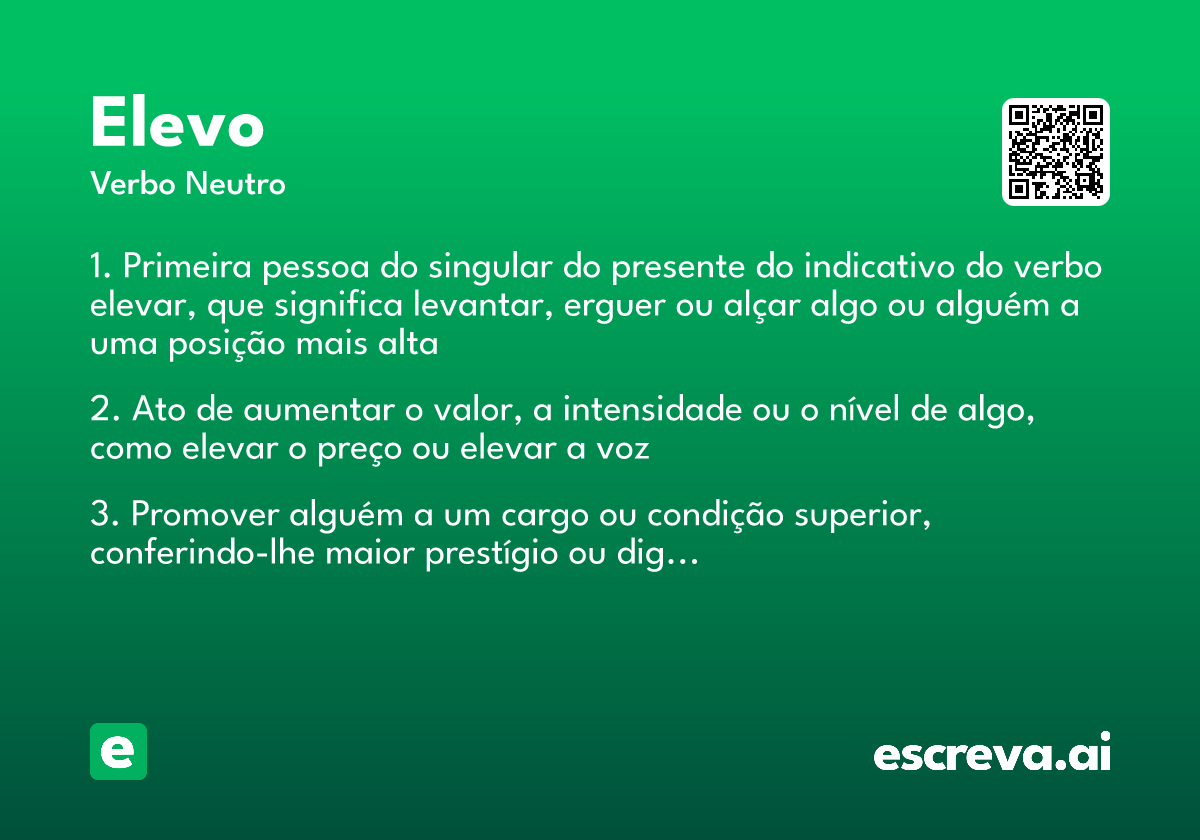 Elevo
Verbo Neutro

1. Primeira pessoa do singular do presente do indicativo do verbo elevar, que significa levantar, erguer ou alçar algo ou alguém a uma posição mais alta

2. Ato de aumentar o valor, a intensidade ou o nível de algo, como elevar o preço ou elevar a voz

3. Promover alguém a um cargo ou condição superior, conferindo-lhe maior prestígio ou dig...

e

escreva.ai